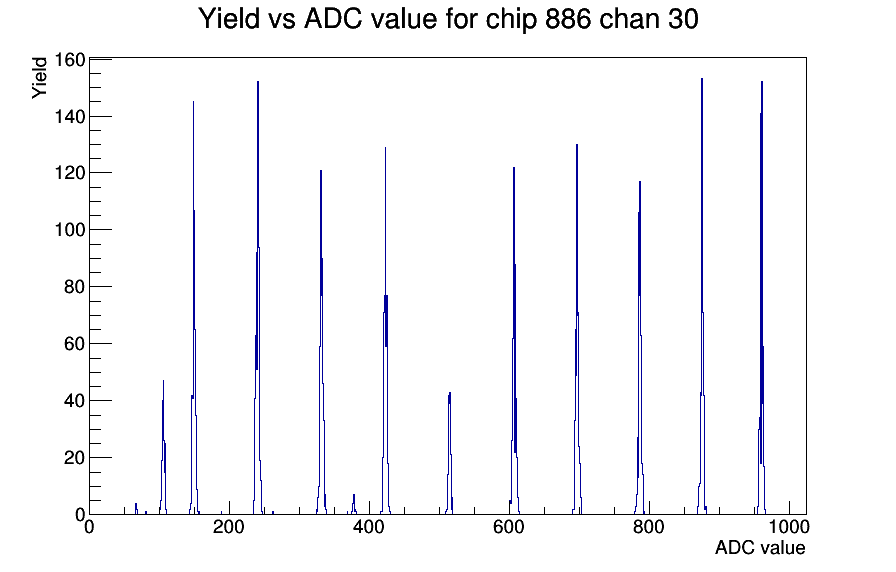 Yield vs ADC value for chip 886 chan 30

Yield

160
140
120
100
80
60
40
20
0

0
200
400
600
800
1000

ADC value